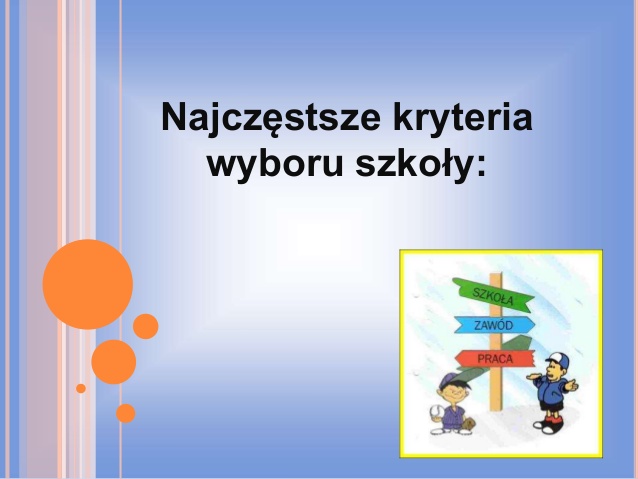 Najczęstsze kryteria wyboru szkoły:

SZKOŁA
ZAWÓD
PRACA